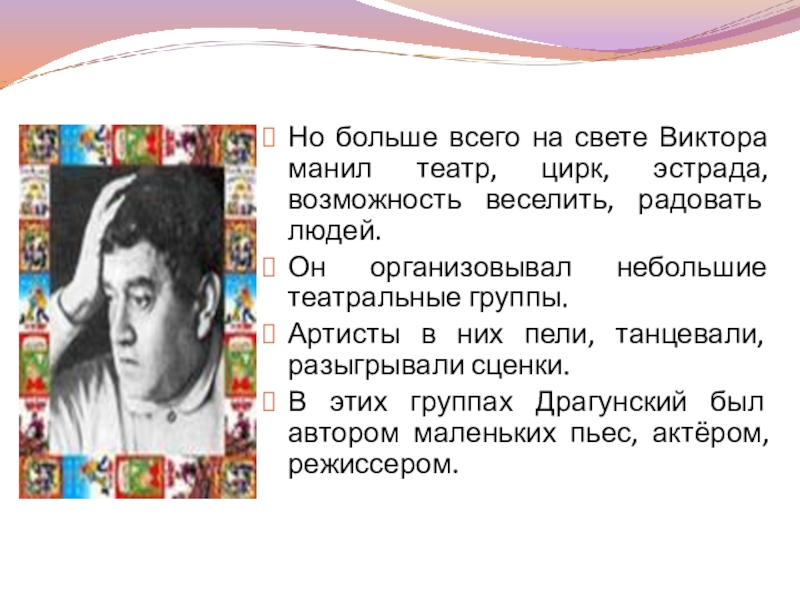 Но больше всего на свете Виктора манил театр, цирк, эстрада, возможность веселить, радовать людей.

Он организовывал небольшие театральные группы.

Артисты в них пели, танцевали, разыгрывали сценки.

В этих группах Драгунский был автором маленьких пьес, актёром, режиссером.